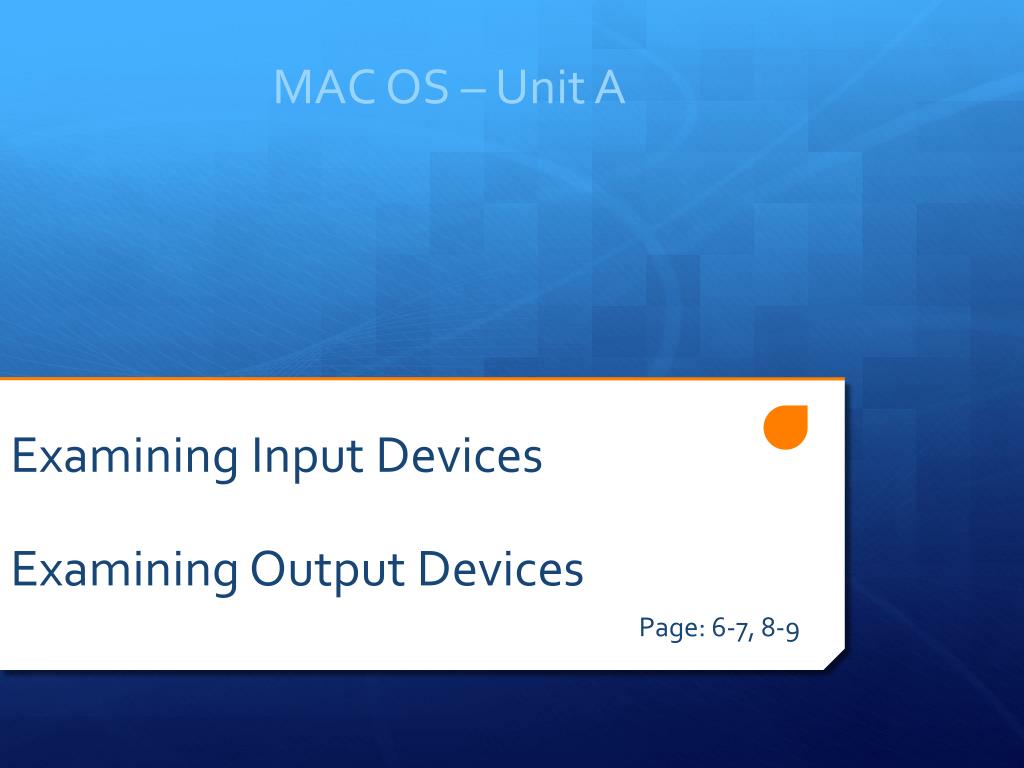 MAC OS – Unit A

Examining Input Devices

Examining Output Devices

Page: 6-7, 8-9